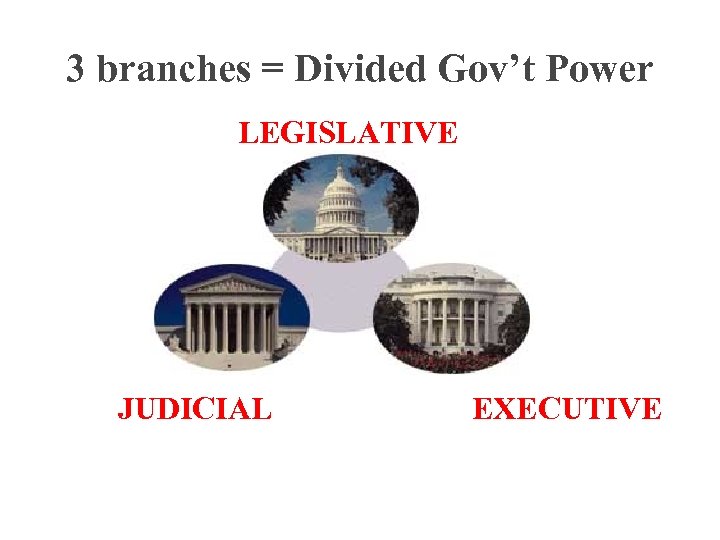 3 branches = Divided Gov’t Power

LEGISLATIVE

JUDICIAL

EXECUTIVE